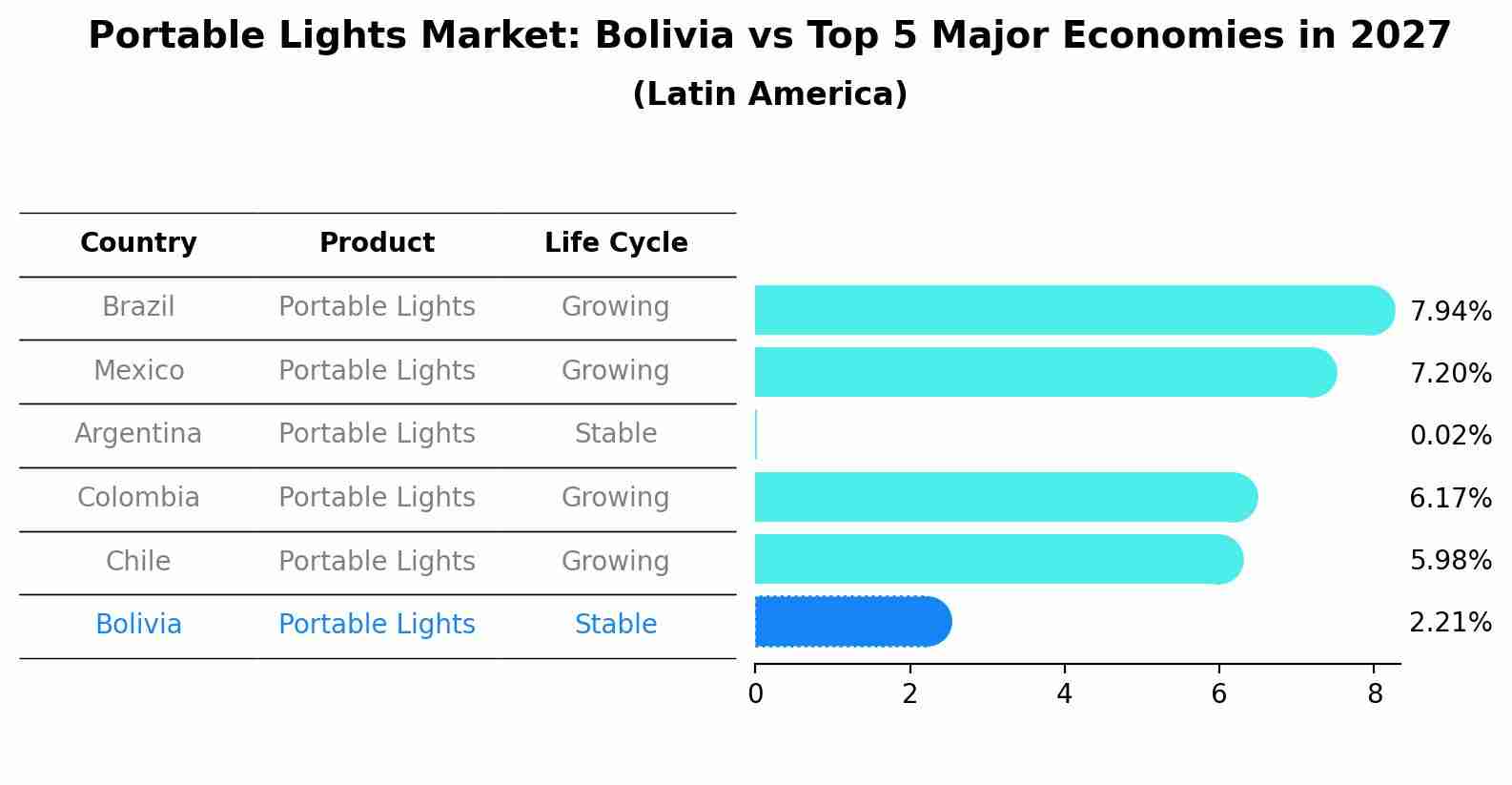 Portable Lights Market: Bolivia vs Top 5 Major Economies in 2027
(Latin America)

| Country | Product | Life Cycle |
|---|---|---|
| Brazil | Portable Lights | Growing |
| Mexico | Portable Lights | Growing |
| Argentina | Portable Lights | Stable |
| Colombia | Portable Lights | Growing |
| Chile | Portable Lights | Growing |
| Bolivia | Portable Lights | Stable |

7.94%
7.20%
0.02%
6.17%
5.98%
2.21%

0 2 4 6 8